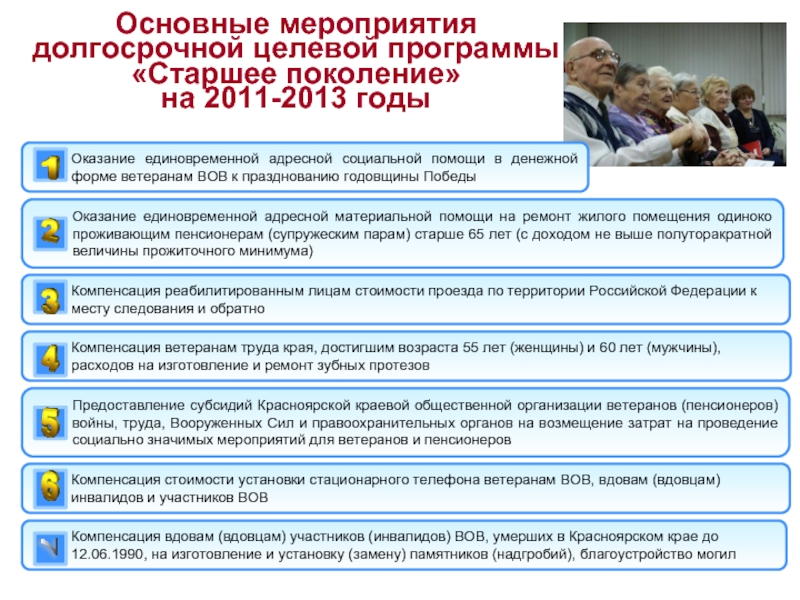 Основные мероприятия долгосрочной целевой программы «Старшее поколение» на 2011-2013 годы

1 Оказание единовременной адресной социальной помощи в денежной форме ветеранам ВОВ к празднованию годовщины Победы

2 Оказание единовременной адресной материальной помощи на ремонт жилого помещения одиноко проживающим пенсионерам (супружеским парам) старше 65 лет (с доходом не выше полуторакратной величины прожиточного минимума)

3 Компенсация реабилитированным лицам стоимости проезда по территории Российской Федерации к месту следования и обратно

4 Компенсация ветеранам труда края, достигшим возраста 55 лет (женщины) и 60 лет (мужчины), расходов на изготовление и ремонт зубных протезов

5 Предоставление субсидий Красноярской краевой общественной организации ветеранов (пенсионеров) войны, труда, Вооруженных Сил и правоохранительных органов на возмещение затрат на проведение социально значимых мероприятий для ветеранов и пенсионеров

6 Компенсация стоимости установки стационарного телефона ветеранам ВОВ, вдовам (вдовцам) инвалидов и участников ВОВ

7 Компенсация вдовам (вдовцам) участников (инвалидов) ВОВ, умерших в Красноярском крае до 12.06.1990, на изготовление и установку (замену) памятников (надгробий), благоустройство могил